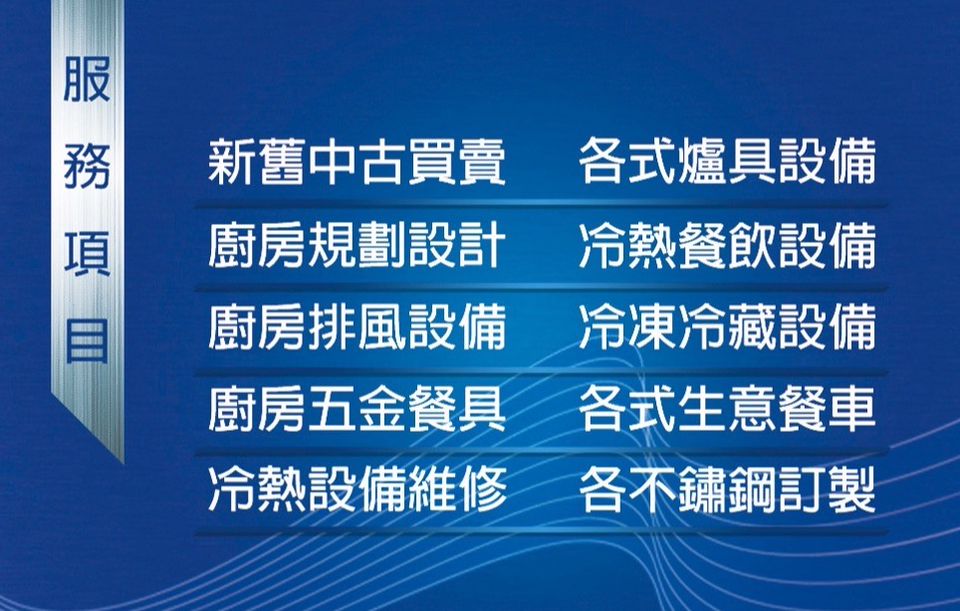 服務項目

新舊中古買賣
廚房規劃設計
廚房排風設備
廚房五金餐具
冷熱設備維修

各式爐具設備
冷熱餐飲設備
冷凍冷藏設備
各式生意餐車
各不鏽鋼訂製